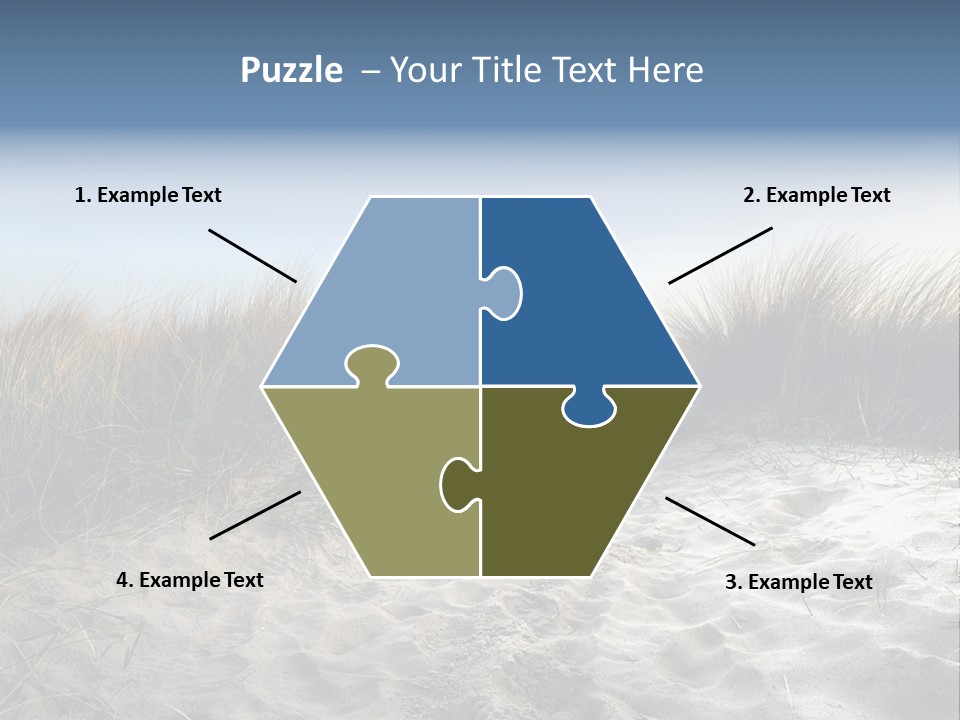 Puzzle – Your Title Text Here

1. Example Text

2. Example Text

4. Example Text

3. Example Text